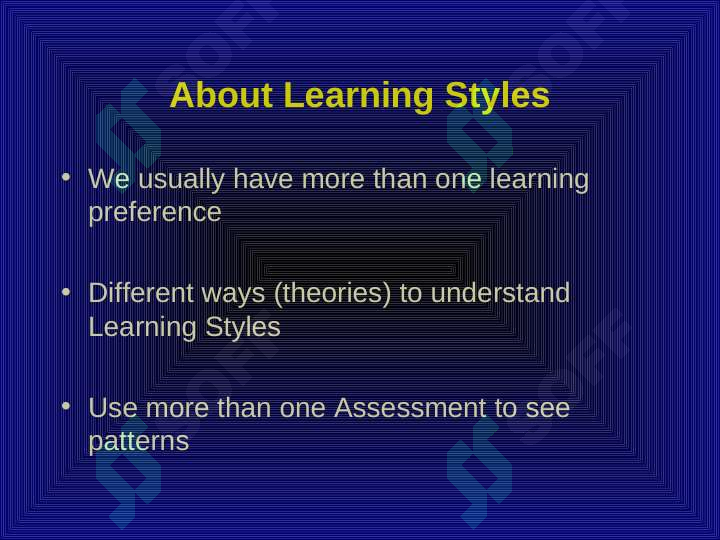 About Learning Styles

• We usually have more than one learning preference

• Different ways (theories) to understand Learning Styles

• Use more than one Assessment to see patterns